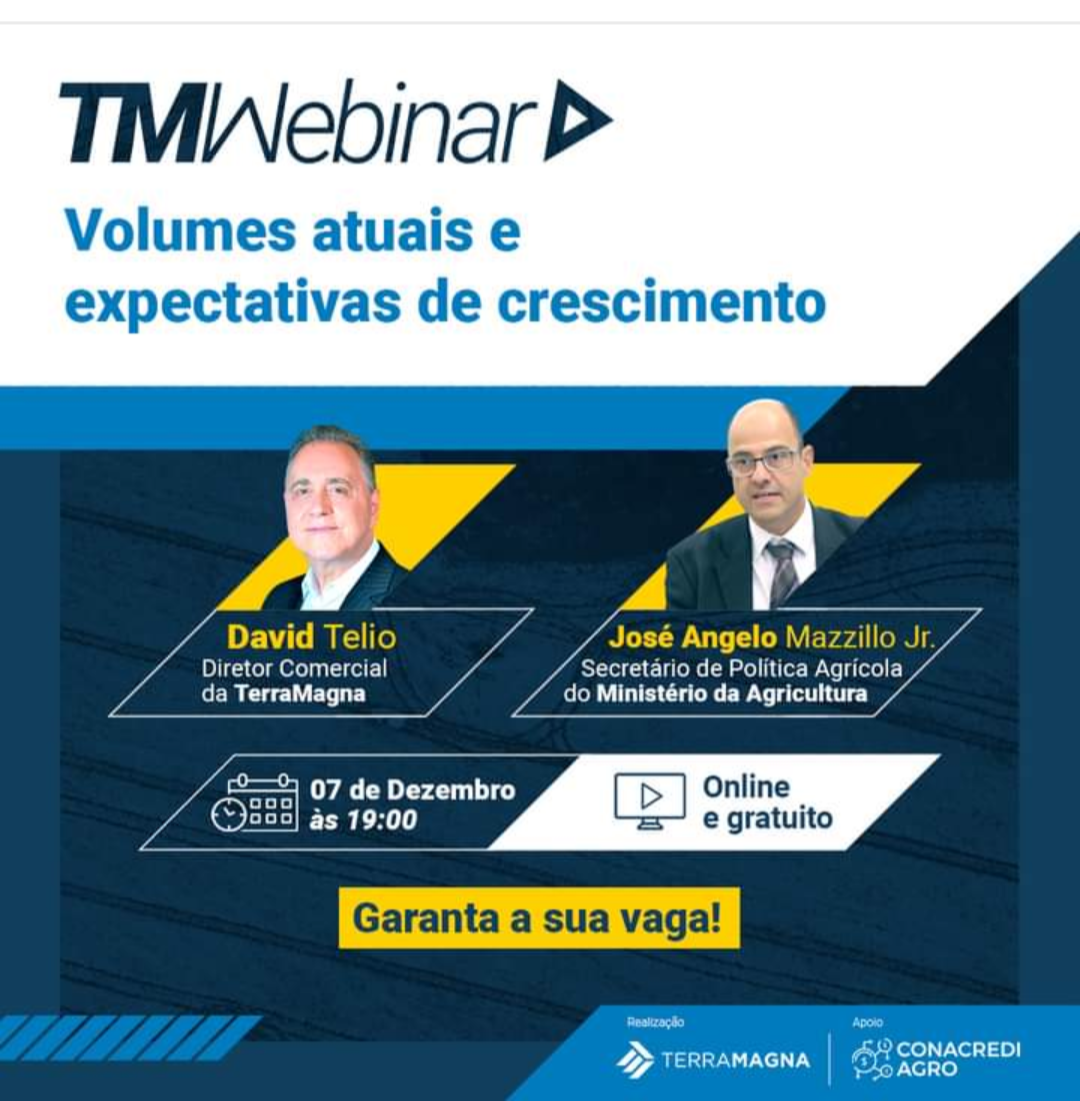 TMWebinar

Volumes atuais e expectativas de crescimento

David Telio
Diretor Comercial da TerraMagna

José Angelo Mazzillo Jr.
Secretário de Política Agrícola do Ministério da Agricultura

07 de Dezembro às 19:00

Online e gratuito

Garanta a sua vaga!

Realização
TERRAMAGNA

Apoio
CONACREDI AGRO